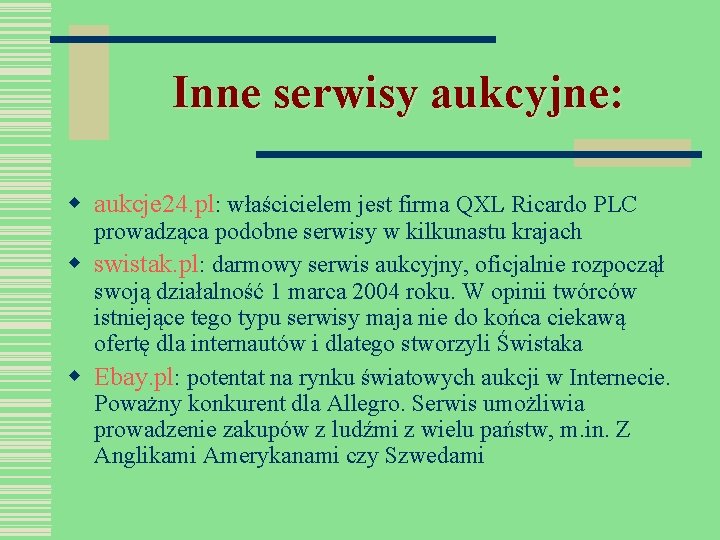 Inne serwisy aukcyjne:

aukcje24.pl: właścicielem jest firma QXL Ricardo PLC prowadząca podobne serwisy w kilkunastu krajach

swistak.pl: darmowy serwis aukcyjny, oficjalnie rozpoczął swoją działalność 1 marca 2004 roku. W opinii twórców istniejące tego typu serwisy maja nie do końca ciekawą ofertę dla internautów i dlatego stworzyli Świstaka

Ebay.pl: potentat na rynku światowych aukcji w Internecie. Poważny konkurent dla Allegro. Serwis umożliwia prowadzenie zakupów z ludźmi z wielu państw, m.in. Z Anglikami Amerykanami czy Szwedami